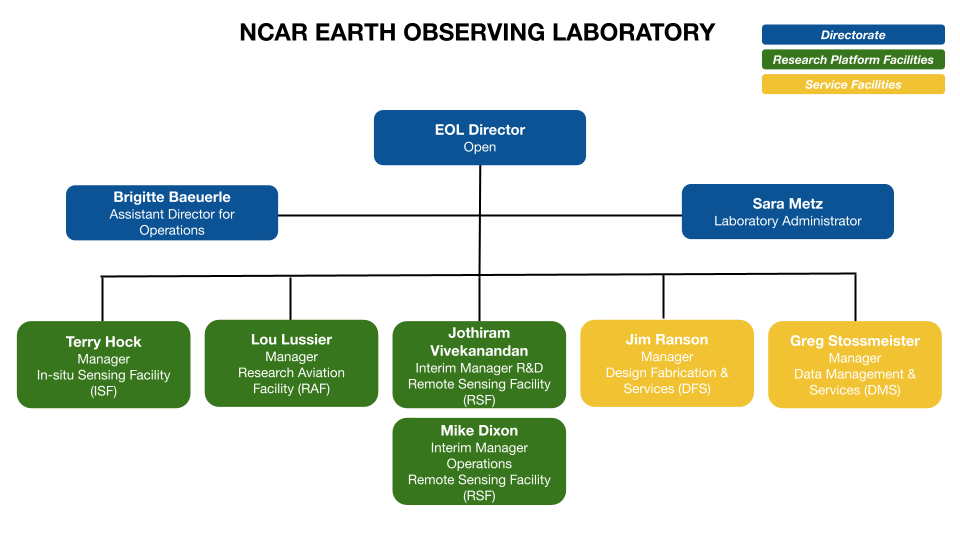 NCAR EARTH OBSERVING LABORATORY

Directorate
Research Platform Facilities
Service Facilities

EOL Director
Open

Brigitte Baeuerle
Assistant Director for Operations

Sara Metz
Laboratory Administrator

Terry Hock
Manager
In-situ Sensing Facility (ISF)

Lou Lussier
Manager
Research Aviation Facility (RAF)

Jothiram Vivekanandan
Interim Manager R&D
Remote Sensing Facility (RSF)

Mike Dixon
Interim Manager
Operations
Remote Sensing Facility (RSF)

Jim Ranson
Manager
Design Fabrication & Services (DFS)

Greg Stossmeister
Manager
Data Management & Services (DMS)